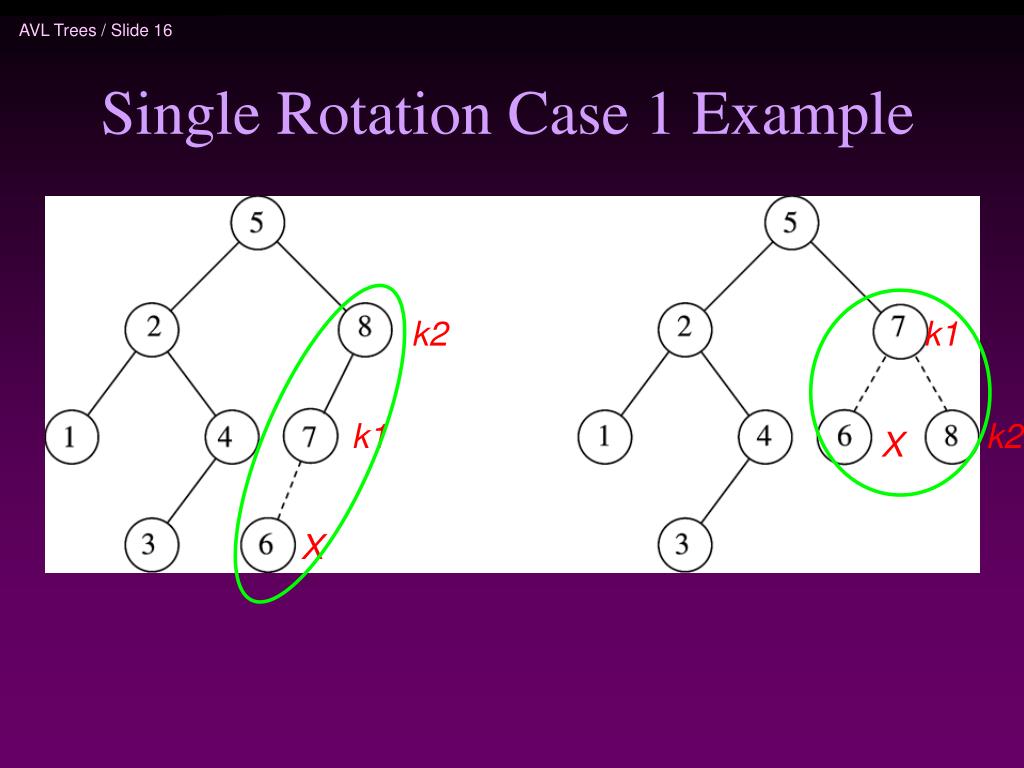 AVL Trees / Slide 16

Single Rotation Case 1 Example

5
2
8
k2
1
4
7
k1
3
6
X

5
2
7
k1
1
4
6
X
8
k2
3